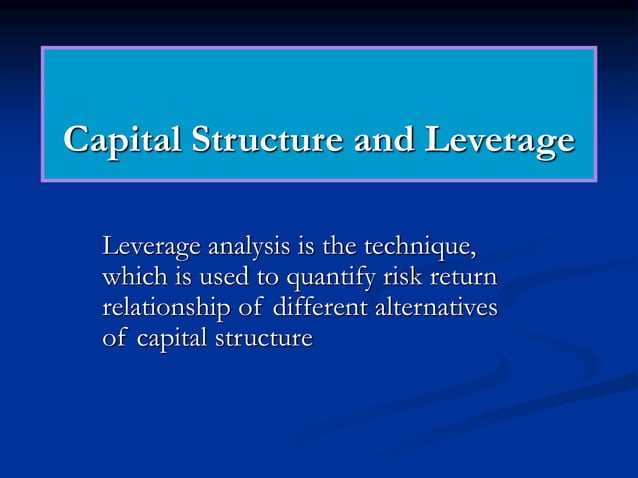 Capital Structure and Leverage

Leverage analysis is the technique, which is used to quantify risk return relationship of different alternatives of capital structure